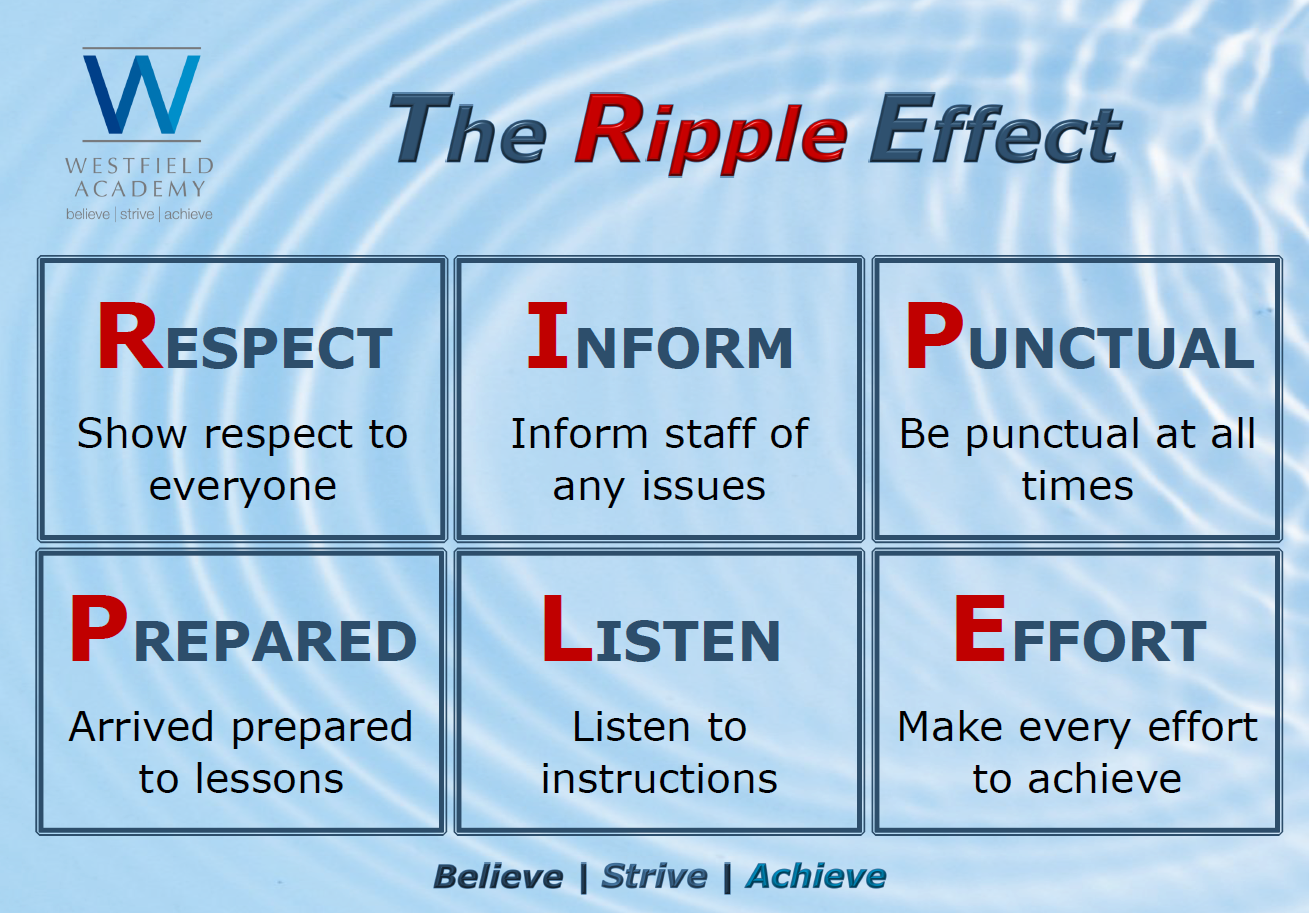 W
WESTFIELD ACADEMY
believe | strive | achieve

The Ripple Effect

RESPECT
Show respect to everyone

INFORM
Inform staff of any issues

PUNCTUAL
Be punctual at all times

PREPARED
Arrived prepared to lessons

LISTEN
Listen to instructions

EFFORT
Make every effort to achieve

Believe | Strive | Achieve